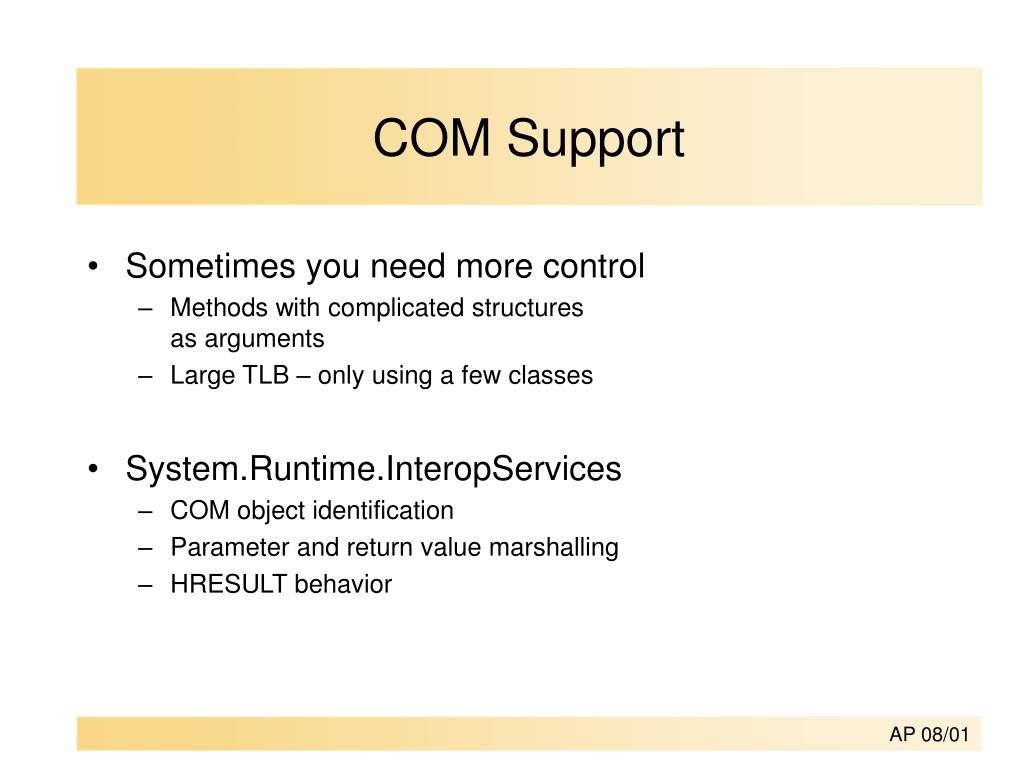 COM Support

• Sometimes you need more control
– Methods with complicated structures as arguments
– Large TLB – only using a few classes

• System.Runtime.InteropServices
– COM object identification
– Parameter and return value marshalling
– HRESULT behavior

AP 08/01